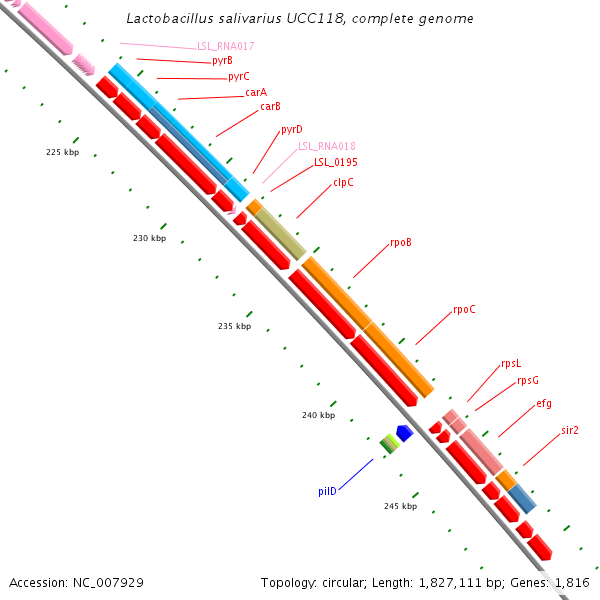 Lactobacillus salivarius UCC118, complete genome

LSL_RNA017
pyrB
pyrC
carA
carB
pyrD
LSL_RNA018
LSL_0195
clpC
rpoB
rpoC
rpsL
rpsG
efg
sir2
pilD

225 kbp
230 kbp
235 kbp
240 kbp
245 kbp

Accession: NC_007929
Topology: circular; Length: 1,827,111 bp; Genes: 1,816